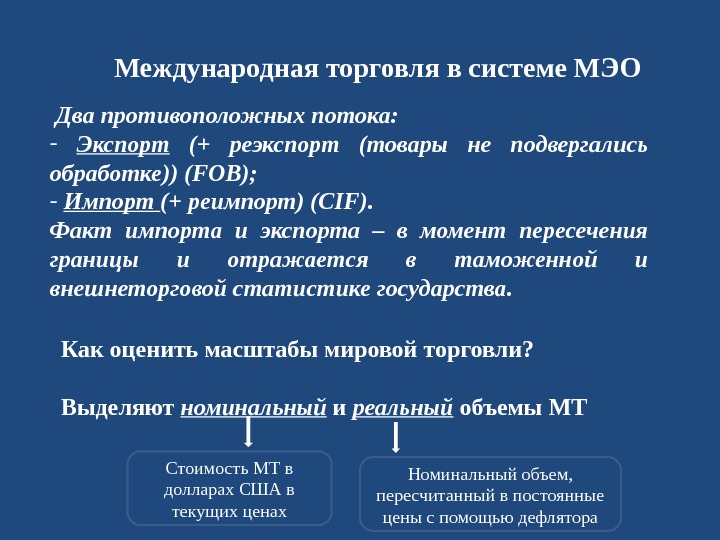 Международная торговля в системе МЭО

Два противоположных потока:
- Экспорт (+ реэкспорт (товары не подвергались обработке)) (FOB);
- Импорт (+ реимпорт) (CIF).
Факт импорта и экспорта – в момент пересечения границы и отражается в таможенной и внешнеторговой статистике государства.

Как оценить масштабы мировой торговли?

Выделяют номинальный и реальный объемы МТ

Стоимость МТ в долларах США в текущих ценах

Номинальный объем, пересчитанный в постоянные цены с помощью дефлятора